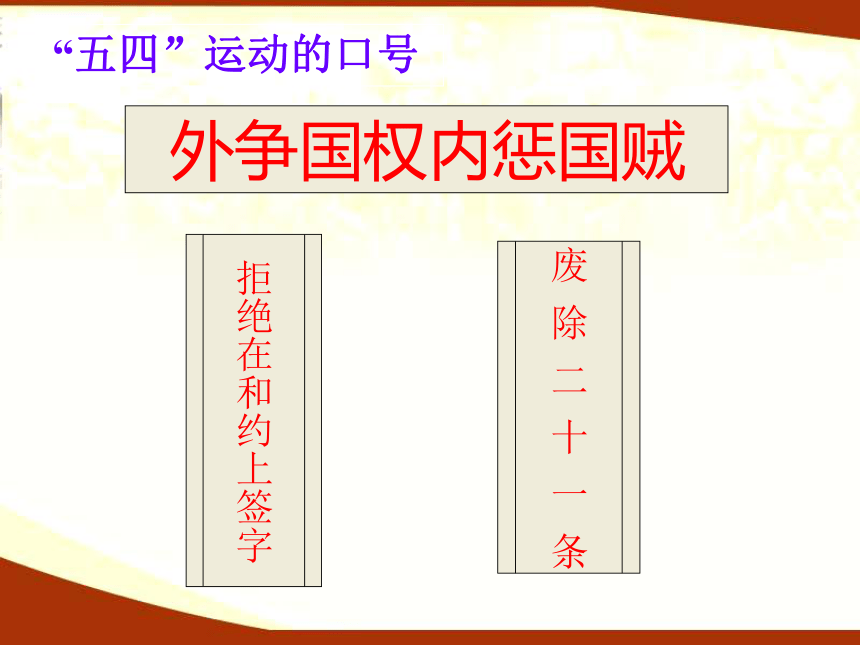 “五四”运动的口号

外争国权内惩国贼

拒绝在和约上签字

废除二十一条